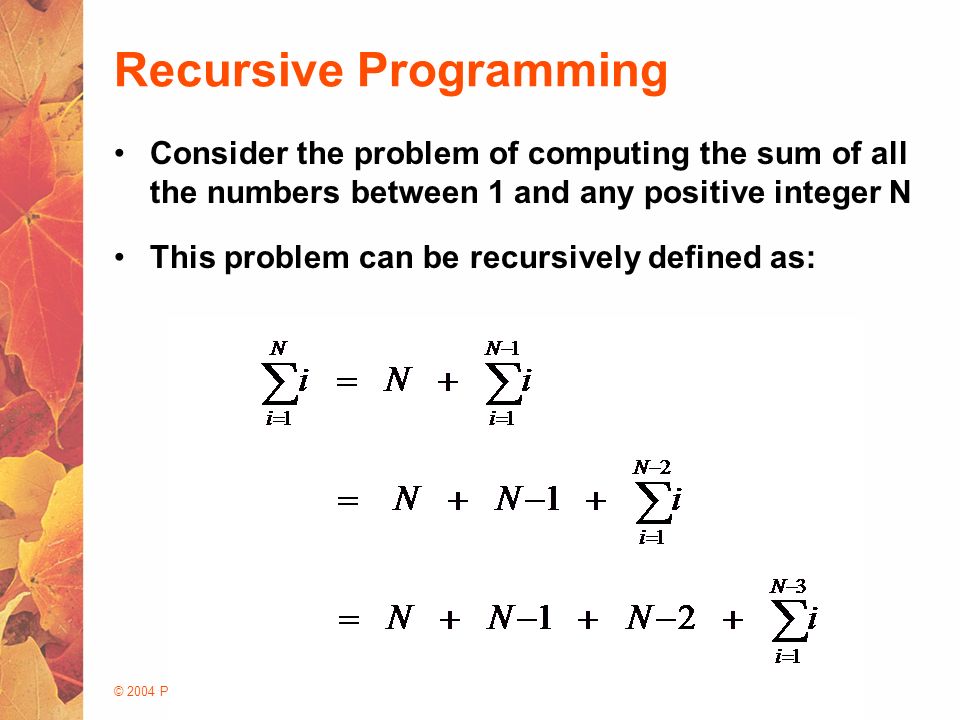 Recursive Programming

• Consider the problem of computing the sum of all the numbers between 1 and any positive integer N

• This problem can be recursively defined as:

$\sum_{i=1}^{N} i = N + \sum_{i=1}^{N-1} i$

$= N + N-1 + \sum_{i=1}^{N-2} i$

$= N + N-1 + N-2 + \sum_{i=1}^{N-3} i$

© 2004 P